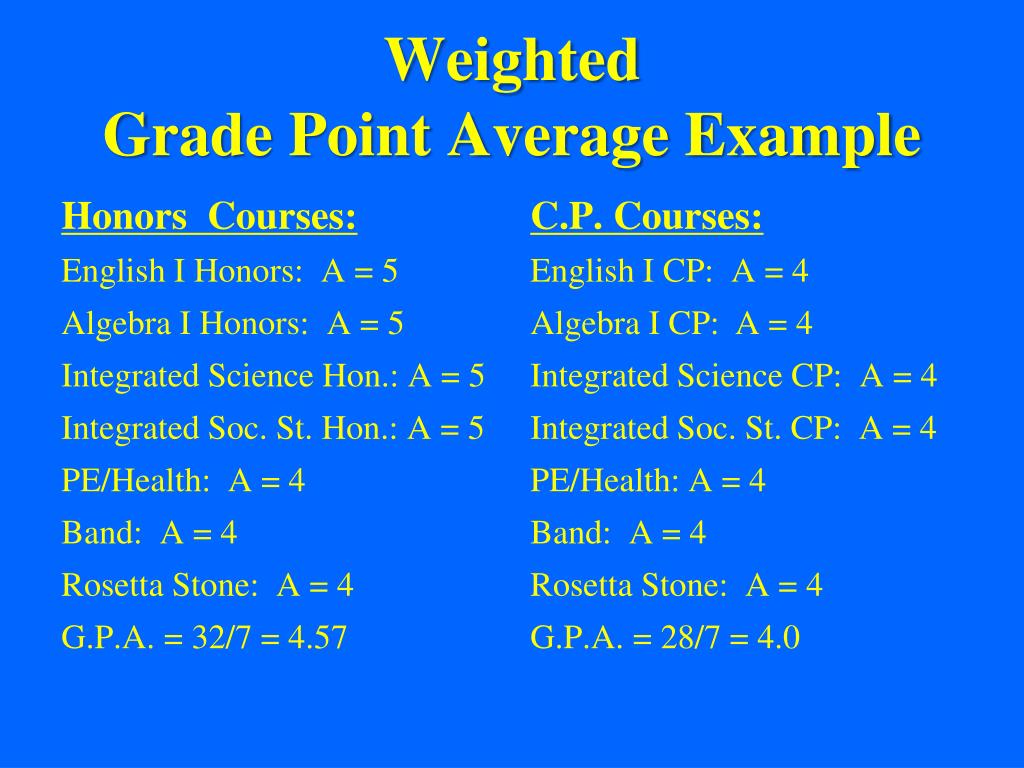 Weighted
Grade Point Average Example

Honors Courses:
English I Honors: A = 5
Algebra I Honors: A = 5
Integrated Science Hon.: A = 5
Integrated Soc. St. Hon.: A = 5
PE/Health: A = 4
Band: A = 4
Rosetta Stone: A = 4
G.P.A. = 32/7 = 4.57

C.P. Courses:
English I CP: A = 4
Algebra I CP: A = 4
Integrated Science CP: A = 4
Integrated Soc. St. CP: A = 4
PE/Health: A = 4
Band: A = 4
Rosetta Stone: A = 4
G.P.A. = 28/7 = 4.0